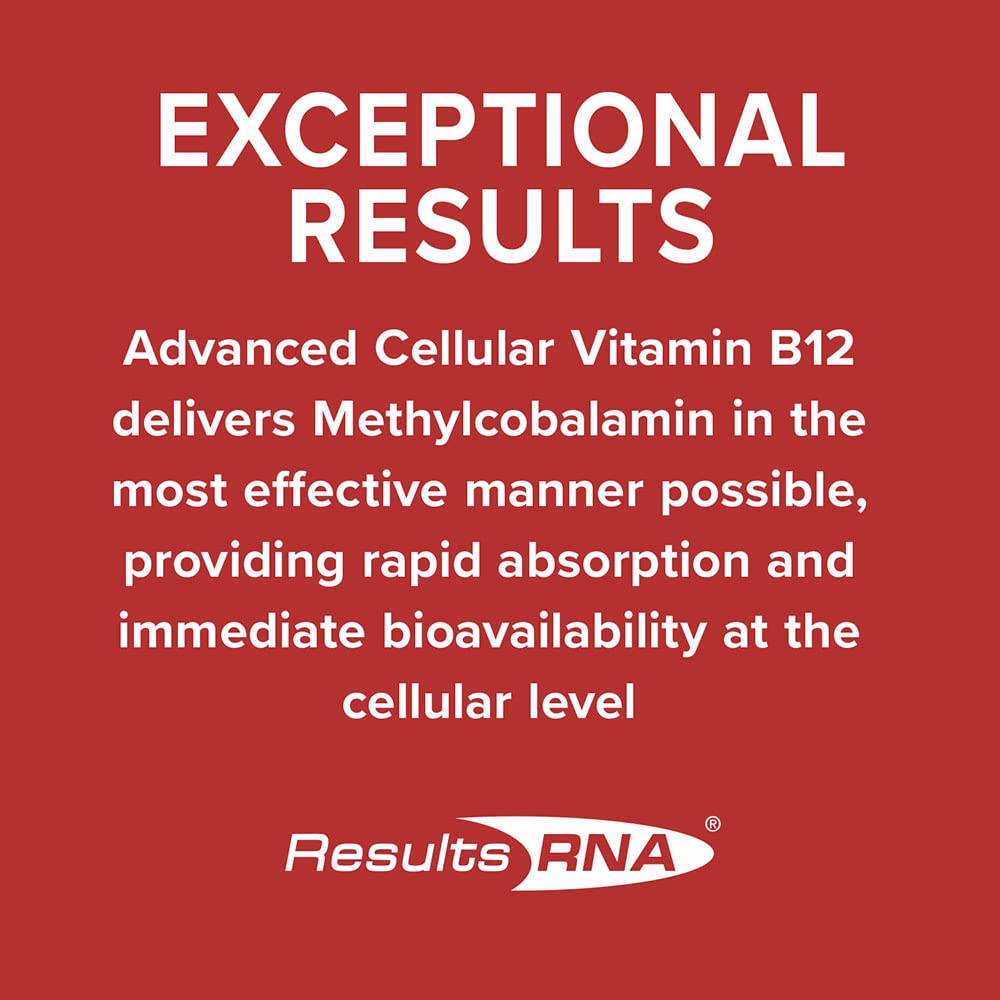 EXCEPTIONAL RESULTS

Advanced Cellular Vitamin B12 delivers Methylcobalamin in the most effective manner possible, providing rapid absorption and immediate bioavailability at the cellular level

Results RNA®